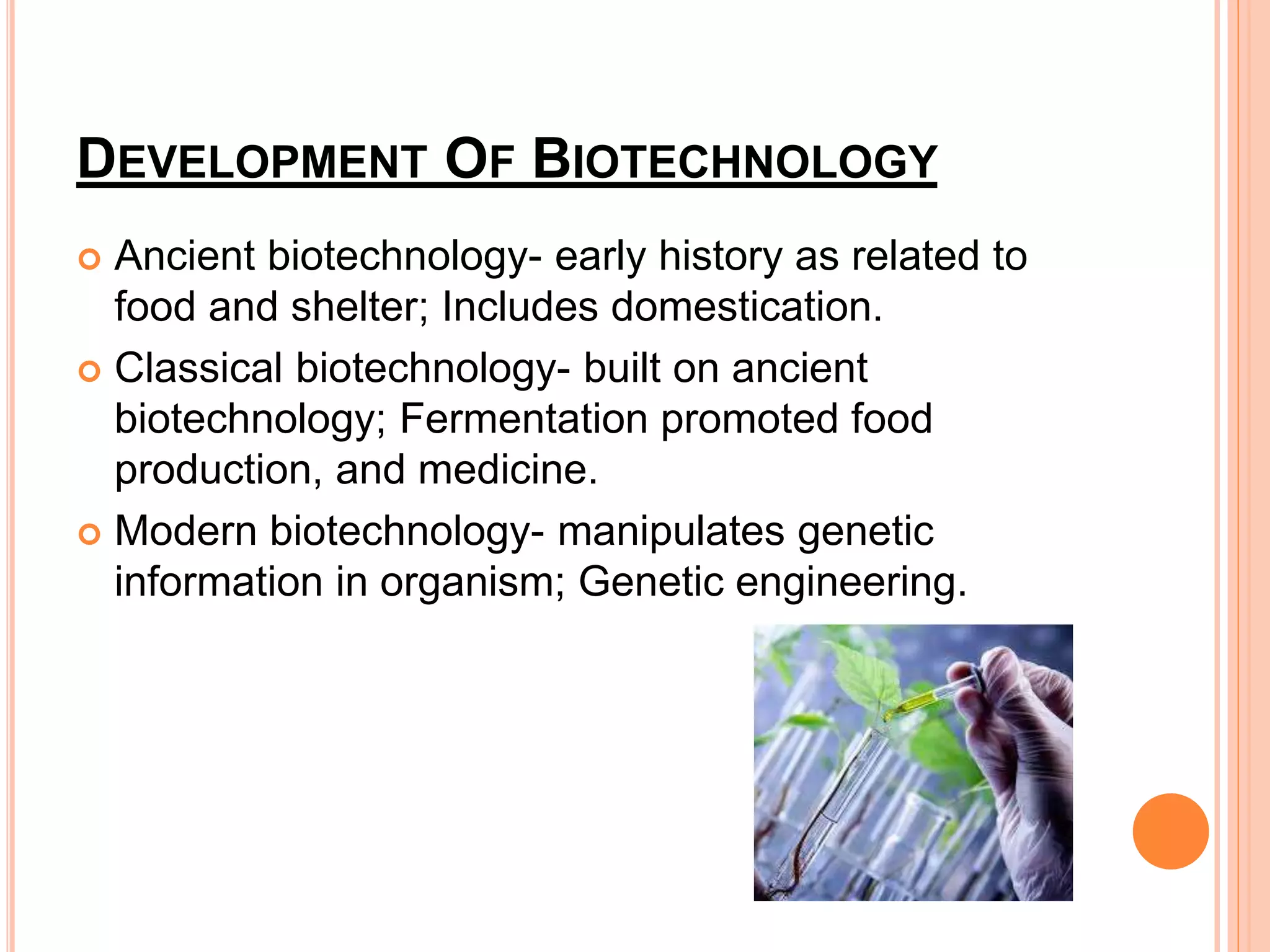 DEVELOPMENT OF BIOTECHNOLOGY

Ancient biotechnology- early history as related to food and shelter; Includes domestication.

Classical biotechnology- built on ancient biotechnology; Fermentation promoted food production, and medicine.

Modern biotechnology- manipulates genetic information in organism; Genetic engineering.